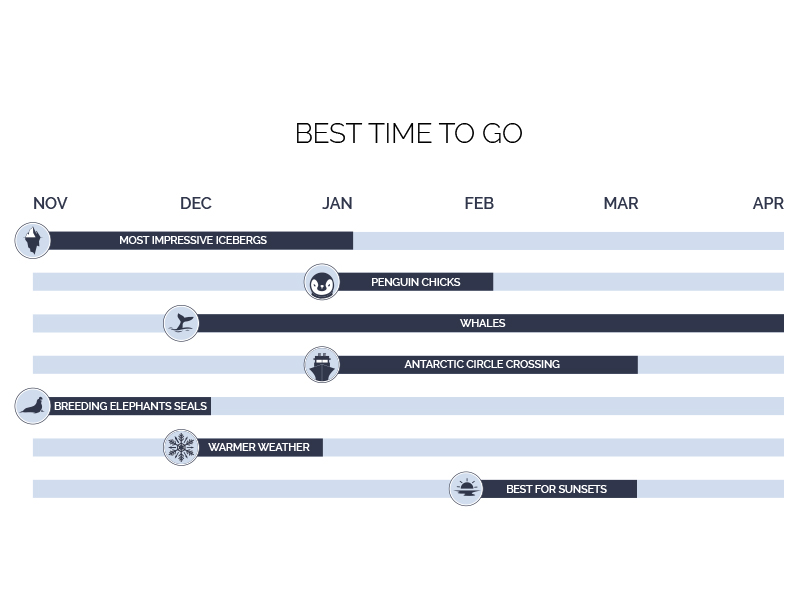 BEST TIME TO GO

NOV DEC JAN FEB MAR APR

MOST IMPRESSIVE ICEBERGS

PENGUIN CHICKS

WHALES

ANTARCTIC CIRCLE CROSSING

BREEDING ELEPHANTS SEALS

WARMER WEATHER

BEST FOR SUNSETS